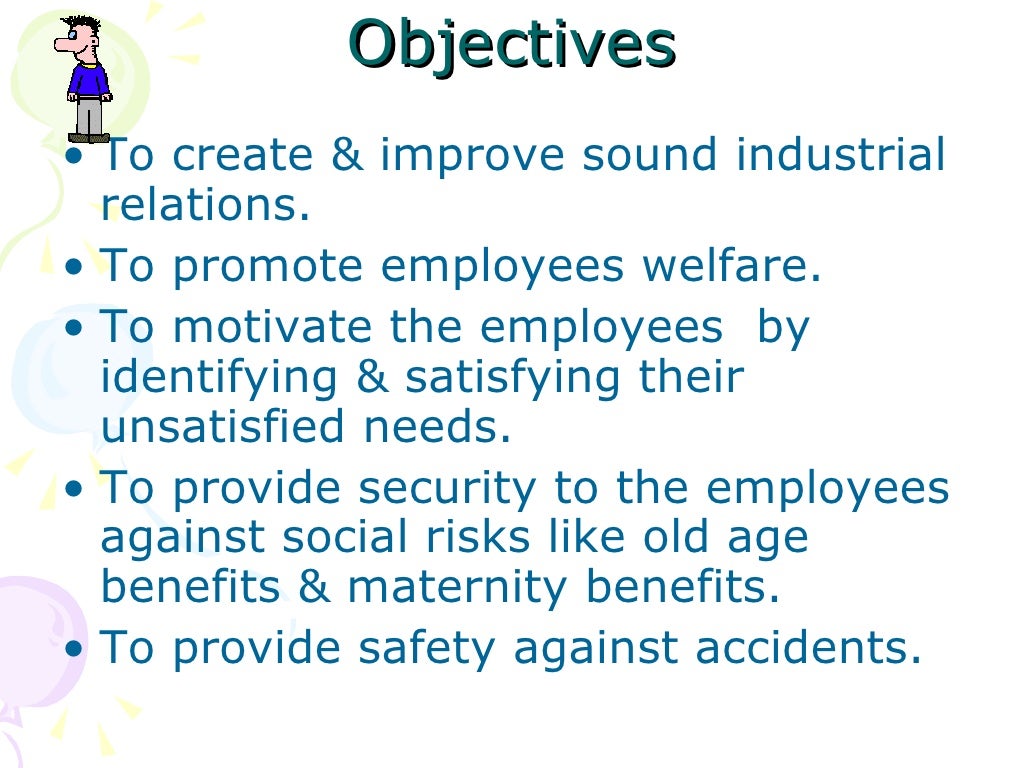 Objectives

• To create & improve sound industrial relations.
• To promote employees welfare.
• To motivate the employees by identifying & satisfying their unsatisfied needs.
• To provide security to the employees against social risks like old age benefits & maternity benefits.
• To provide safety against accidents.